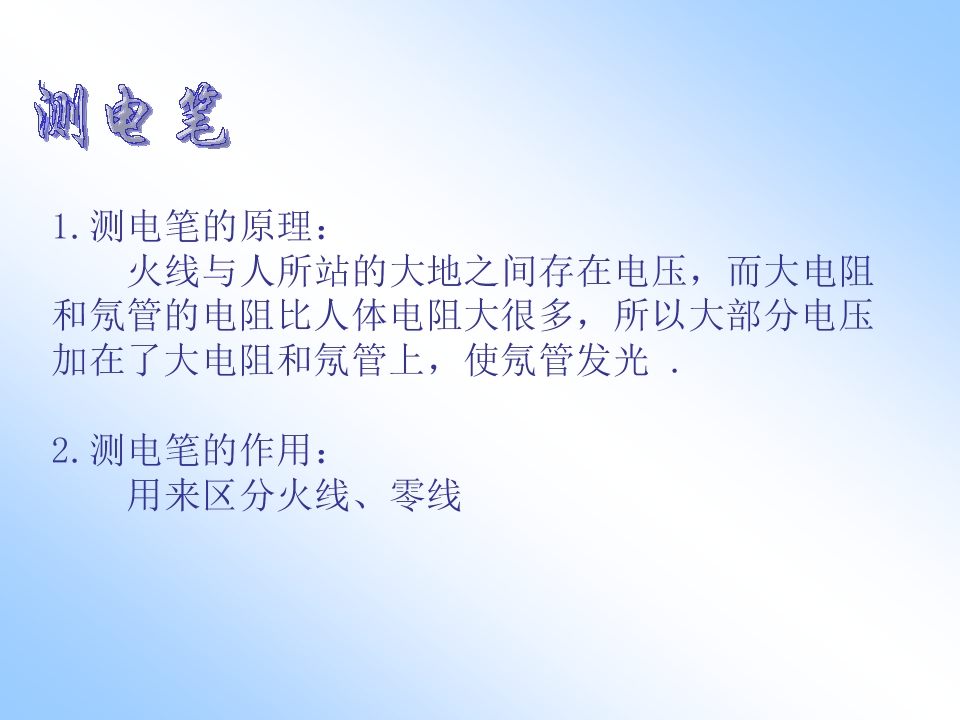 测电笔

1.测电笔的原理：

火线与人所站的大地之间存在电压，而大电阻和氖管的电阻比人体电阻大很多，所以大部分电压加在了大电阻和氖管上，使氖管发光 .

2.测电笔的作用：

用来区分火线、零线